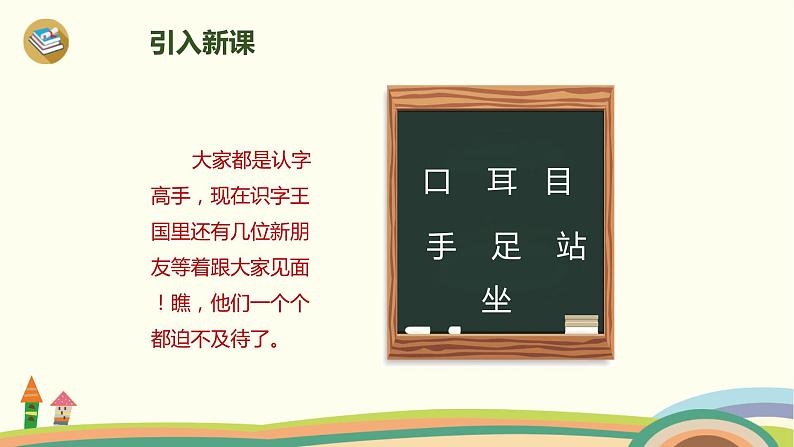 引入新课

大家都是认字高手，现在识字王国里还有几位新朋友等着跟大家见面！瞧，他们一个个都迫不及待了。

口 耳 目

手 足 站

坐